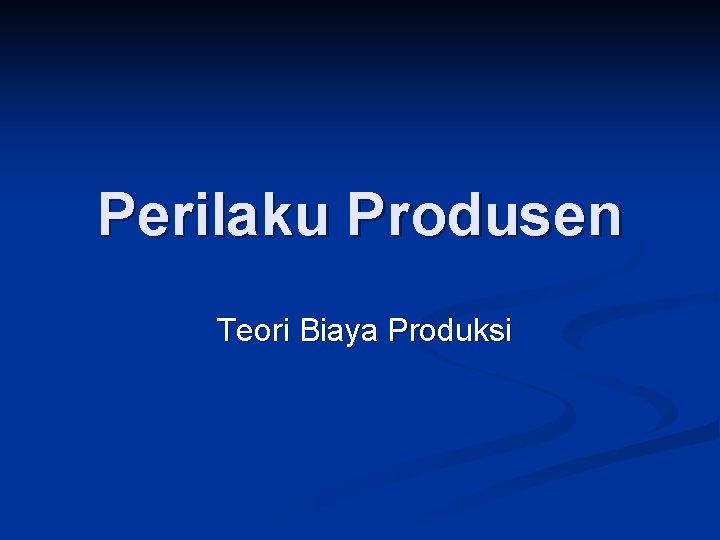 Perilaku Produsen

Teori Biaya Produksi